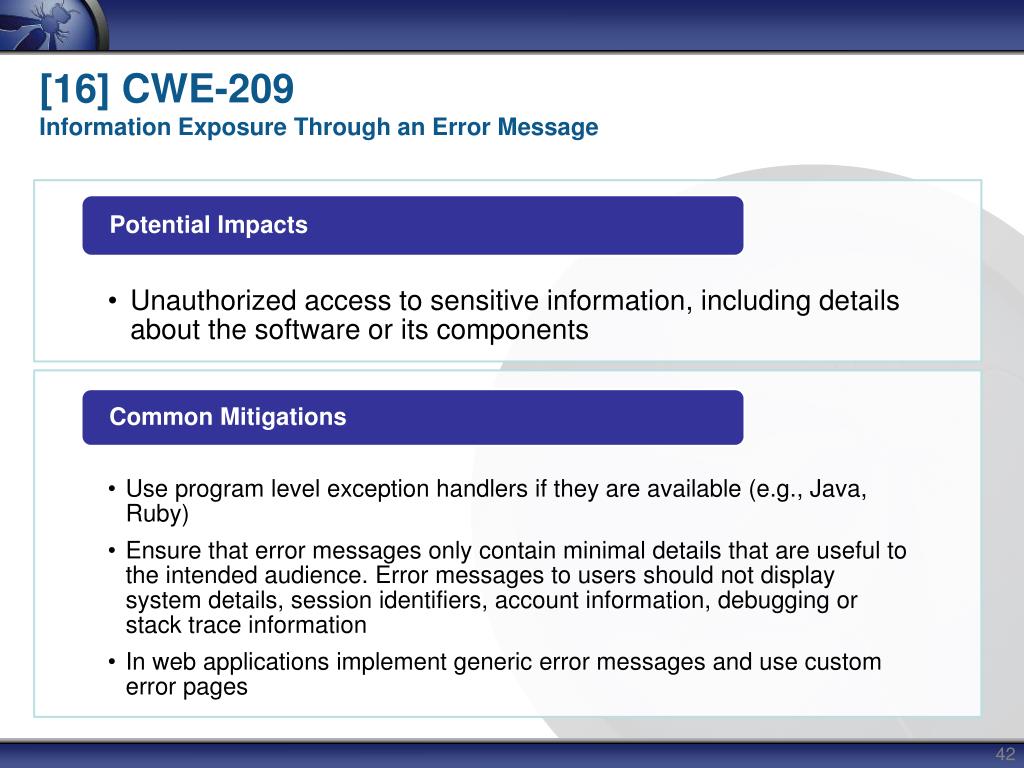 [16] CWE-209
Information Exposure Through an Error Message

Potential Impacts

• Unauthorized access to sensitive information, including details about the software or its components

Common Mitigations

• Use program level exception handlers if they are available (e.g., Java, Ruby)
• Ensure that error messages only contain minimal details that are useful to the intended audience. Error messages to users should not display system details, session identifiers, account information, debugging or stack trace information
• In web applications implement generic error messages and use custom error pages

42